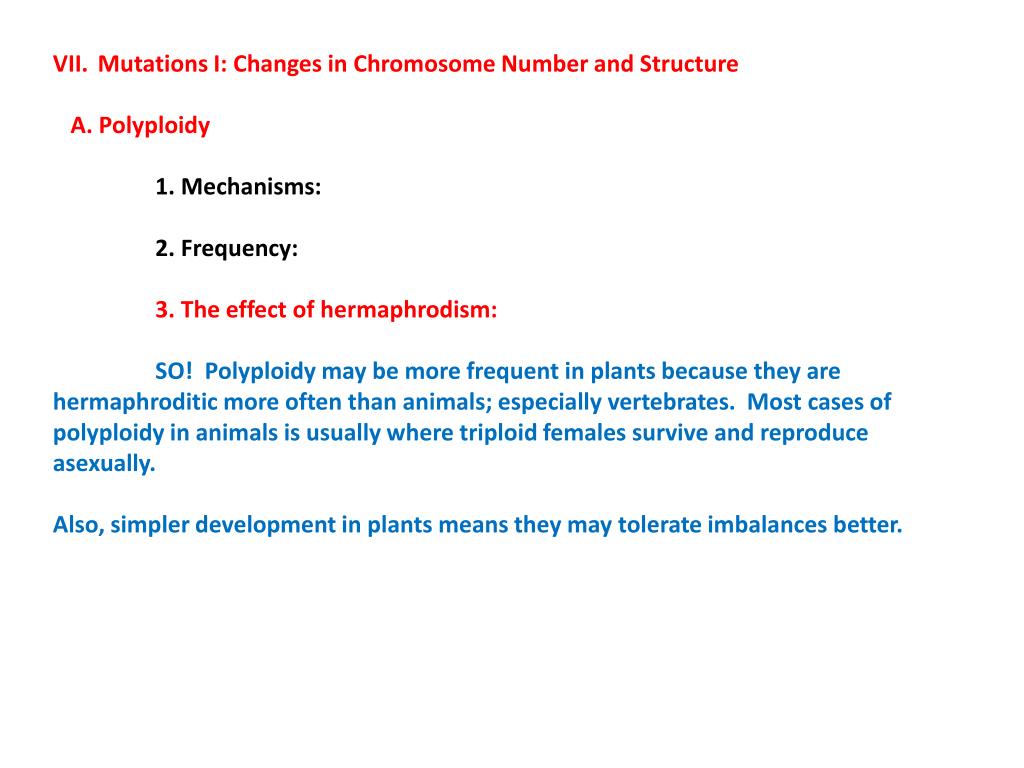 VII. Mutations I: Changes in Chromosome Number and Structure

A. Polyploidy

1. Mechanisms:

2. Frequency:

3. The effect of hermaphrodism:

SO! Polyploidy may be more frequent in plants because they are hermaphroditic more often than animals; especially vertebrates. Most cases of polyploidy in animals is usually where triploid females survive and reproduce asexually.

Also, simpler development in plants means they may tolerate imbalances better.